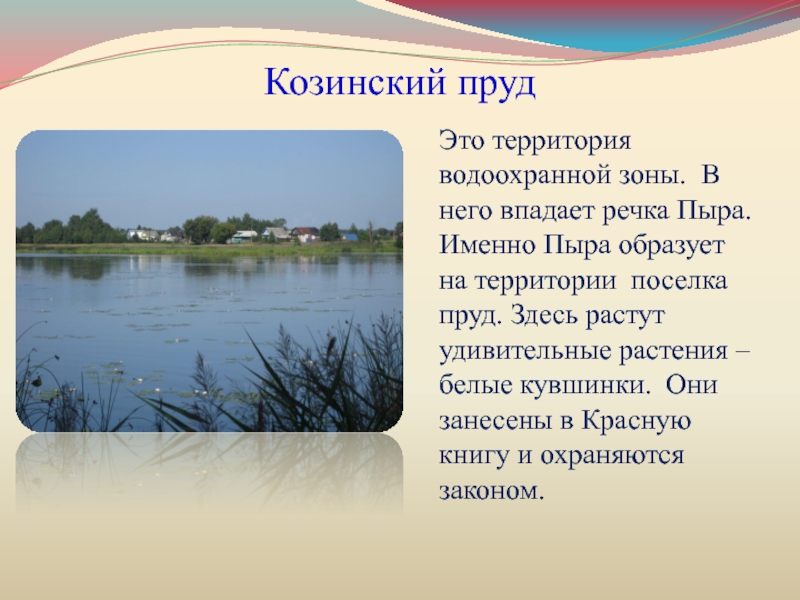 Козинский пруд

Это территория водоохранной зоны. В него впадает речка Пыра. Именно Пыра образует на территории поселка пруд. Здесь растут удивительные растения – белые кувшинки. Они занесены в Красную книгу и охраняются законом.